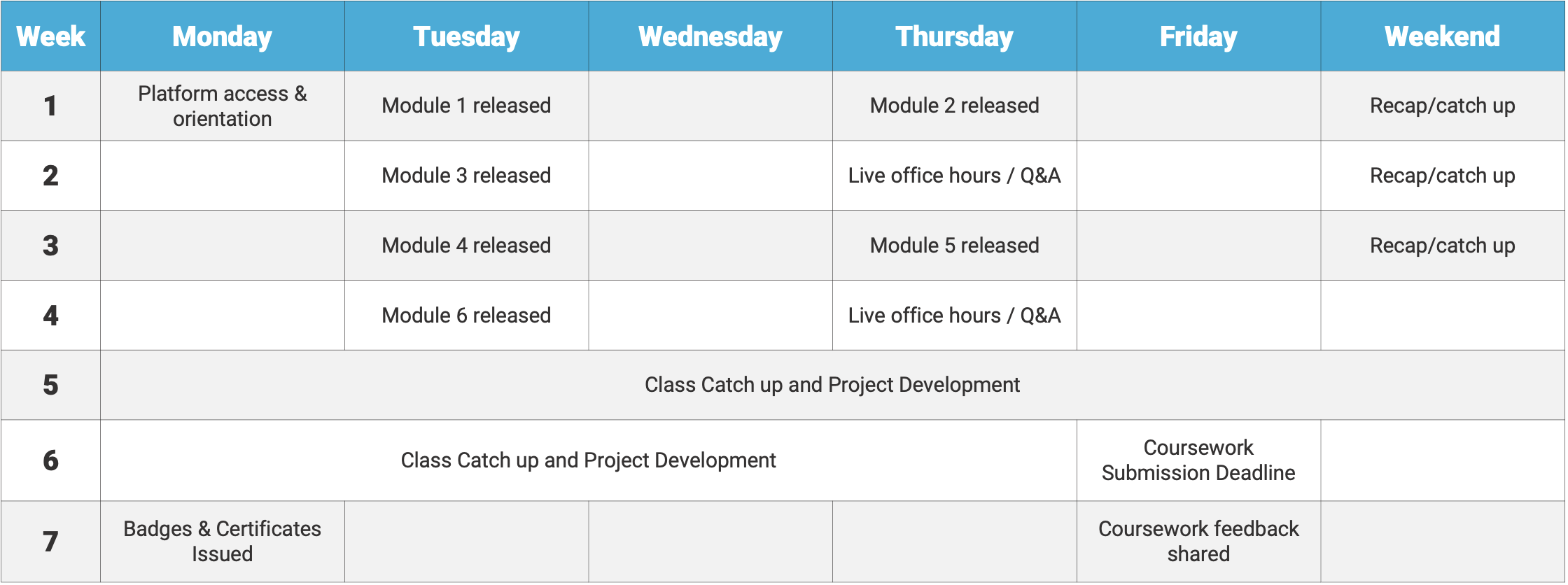 | Week | Monday | Tuesday | Wednesday | Thursday | Friday | Weekend |
|---|---|---|---|---|---|---|
| 1 | Platform access & orientation | Module 1 released | | Module 2 released | | Recap/catch up |
| 2 | | Module 3 released | | Live office hours / Q&A | | Recap/catch up |
| 3 | | Module 4 released | | Module 5 released | | Recap/catch up |
| 4 | | Module 6 released | | Live office hours / Q&A | | |
| 5 | Class Catch up and Project Development | | | | | |
| 6 | Class Catch up and Project Development | | | | Coursework Submission Deadline | |
| 7 | Badges & Certificates Issued | | | | Coursework feedback shared | |